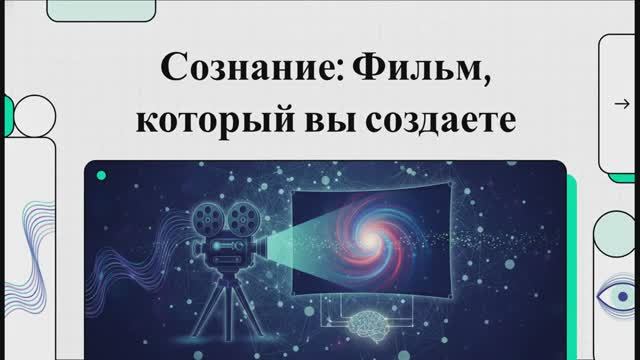 Сознание: Фильм, который вы создаете

→